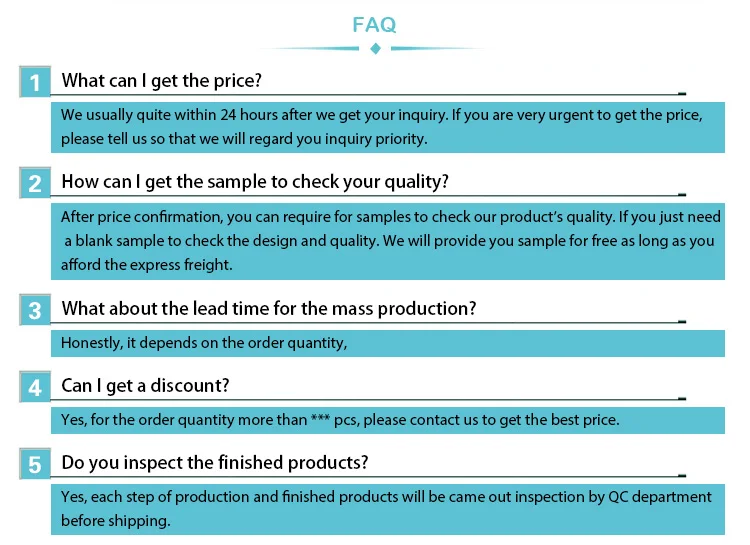 FAQ

1 What can I get the price?

We usually quite within 24 hours after we get your inquiry. If you are very urgent to get the price, please tell us so that we will regard you inquiry priority.

2 How can I get the sample to check your quality?

After price confirmation, you can require for samples to check our product's quality. If you just need a blank sample to check the design and quality. We will provide you sample for free as long as you afford the express freight.

3 What about the lead time for the mass production?

Honestly, it depends on the order quantity,

4 Can I get a discount?

Yes, for the order quantity more than *** pcs, please contact us to get the best price.

5 Do you inspect the finished products?

Yes, each step of production and finished products will be came out inspection by QC department before shipping.